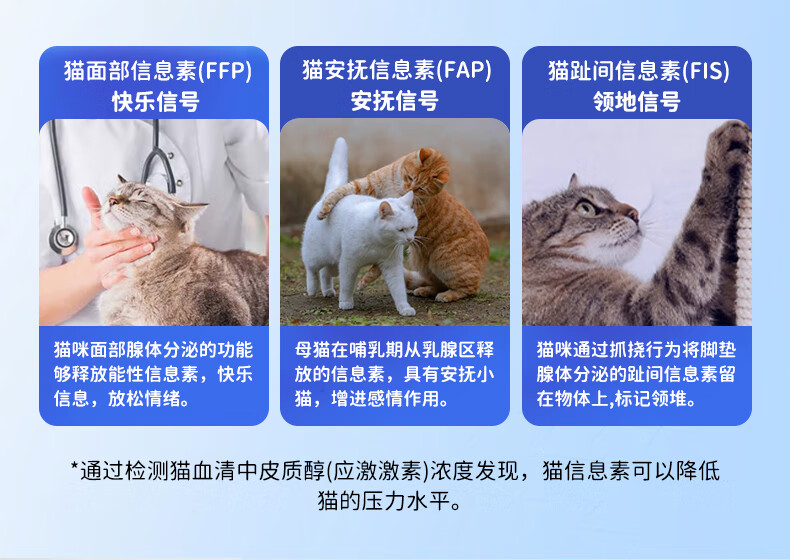 猫面部信息素(FFP)
快乐信号

猫咪面部腺体分泌的功能够释放能性信息素，快乐信息，放松情绪。

猫安抚信息素(FAP)
安抚信号

母猫在哺乳期从乳腺区释放的信息素，具有安抚小猫，增进感情作用。

猫趾间信息素(FIS)
领地信号

猫咪通过抓挠行为将脚垫腺体分泌的趾间信息素留在物体上,标记领堆。

*通过检测猫血清中皮质醇(应激激素)浓度发现，猫信息素可以降低猫的压力水平。